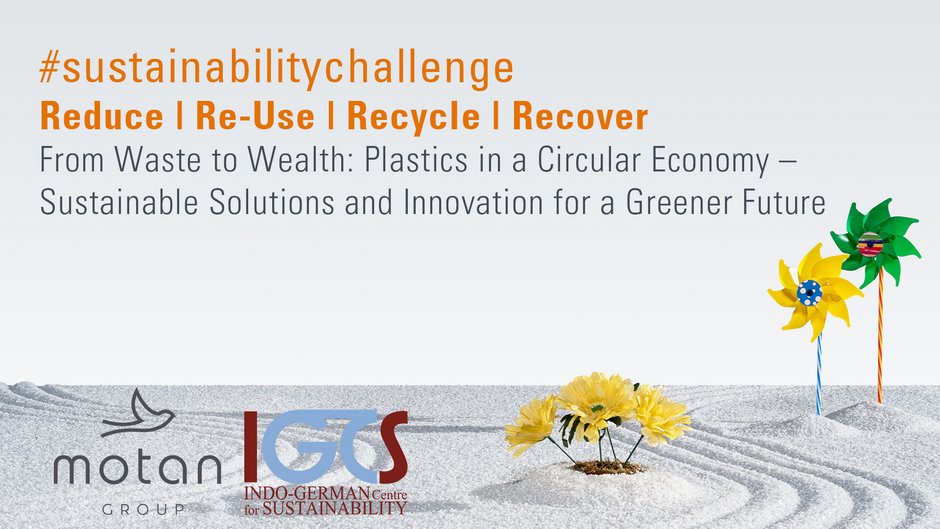 #sustainabilitychallenge
Reduce | Re-Use | Recycle | Recover
From Waste to Wealth: Plastics in a Circular Economy – Sustainable Solutions and Innovation for a Greener Future

motan
GROUP

IGCS
INDO-GERMAN Centre for SUSTAINABILITY